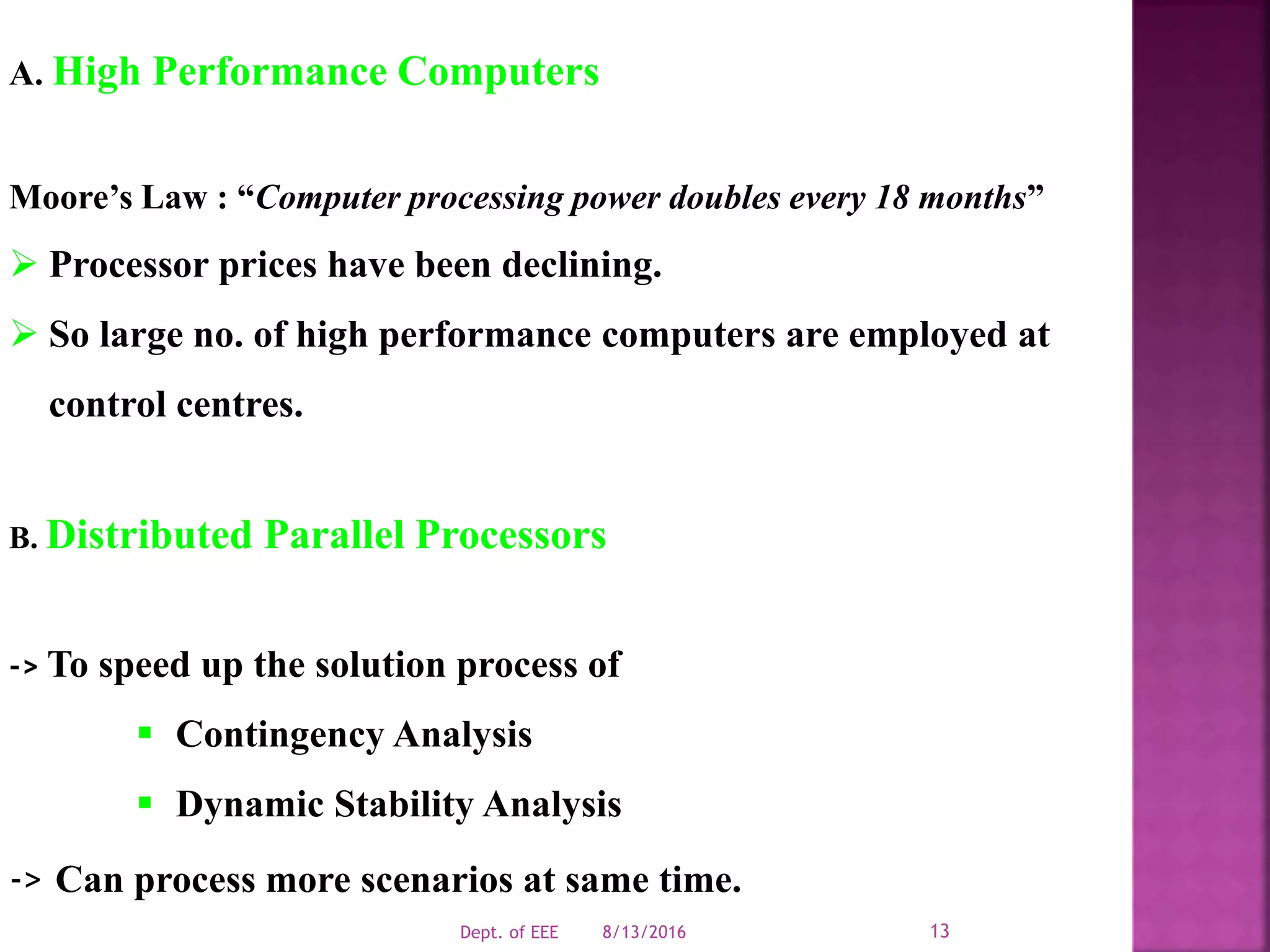 A. High Performance Computers

Moore’s Law : “Computer processing power doubles every 18 months”

➢ Processor prices have been declining.

➢ So large no. of high performance computers are employed at control centres.

B. Distributed Parallel Processors

-> To speed up the solution process of

▪ Contingency Analysis

▪ Dynamic Stability Analysis

-> Can process more scenarios at same time.

Dept. of EEE 8/13/2016 13